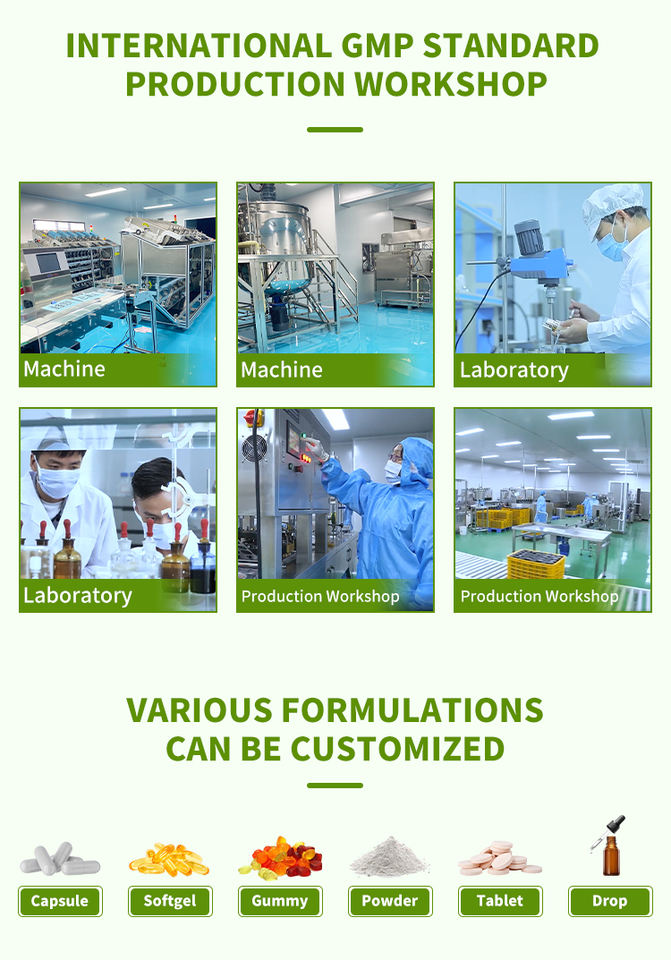 INTERNATIONAL GMP STANDARD PRODUCTION WORKSHOP

Machine

Machine

Laboratory

Laboratory

Production Workshop

Production Workshop

VARIOUS FORMULATIONS CAN BE CUSTOMIZED

Capsule

Softgel

Gummy

Powder

Tablet

Drop